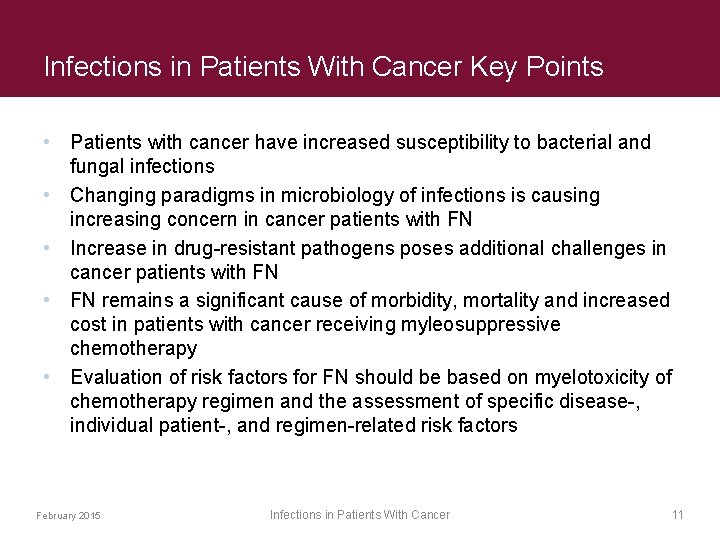 Infections in Patients With Cancer Key Points

• Patients with cancer have increased susceptibility to bacterial and fungal infections
• Changing paradigms in microbiology of infections is causing increasing concern in cancer patients with FN
• Increase in drug-resistant pathogens poses additional challenges in cancer patients with FN
• FN remains a significant cause of morbidity, mortality and increased cost in patients with cancer receiving myleosuppressive chemotherapy
• Evaluation of risk factors for FN should be based on myelotoxicity of chemotherapy regimen and the assessment of specific disease-, individual patient-, and regimen-related risk factors

February 2015

Infections in Patients With Cancer

11